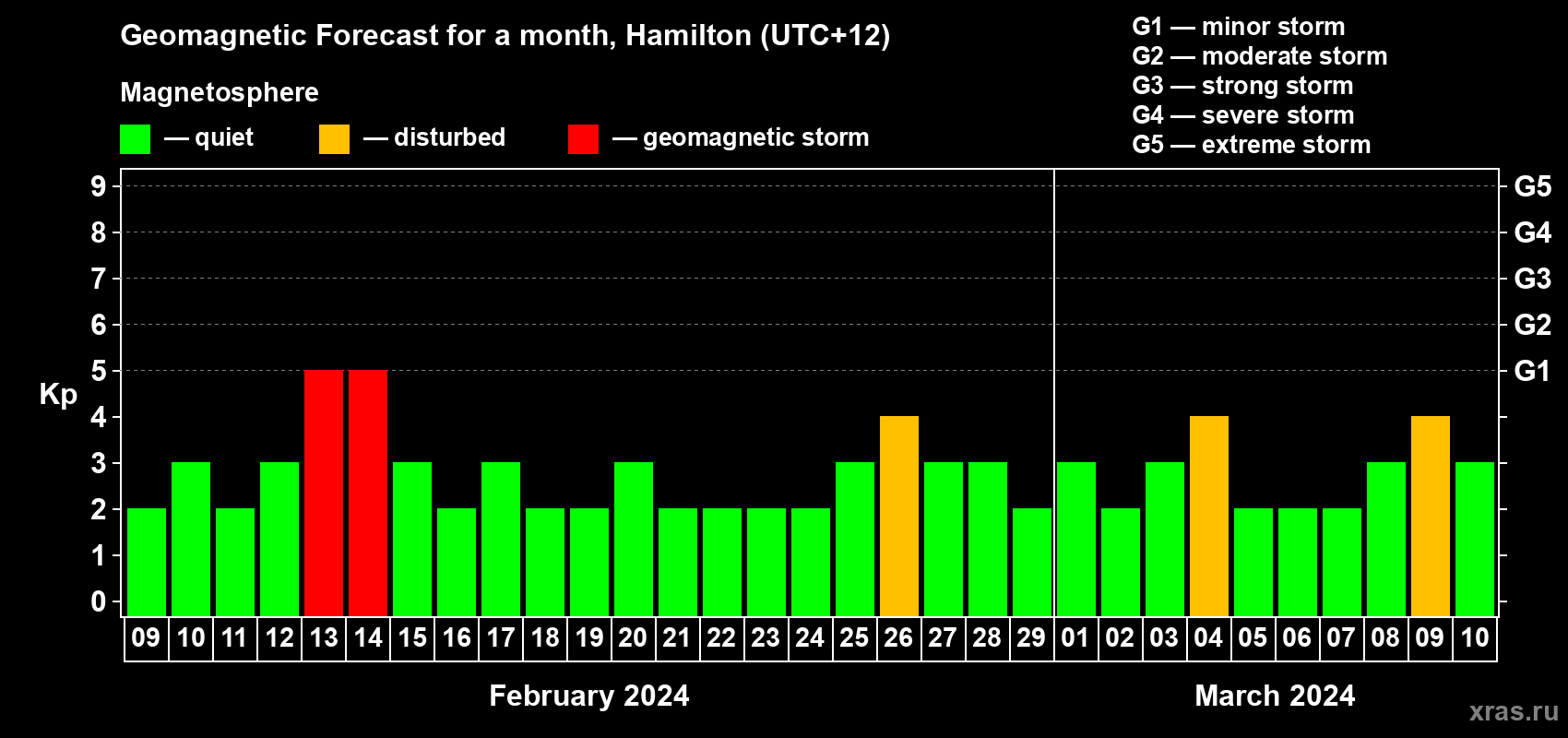 Geomagnetic Forecast for a month, Hamilton (UTC+12)

Magnetosphere

— quiet — disturbed — geomagnetic storm

G1 — minor storm
G2 — moderate storm
G3 — strong storm
G4 — severe storm
G5 — extreme storm

Kp

9
8
7
6
5
4
3
2
1
0

G5
G4
G3
G2
G1

09 10 11 12 13 14 15 16 17 18 19 20 21 22 23 24 25 26 27 28 29 01 02 03 04 05 06 07 08 09 10

February 2024

March 2024

xras.ru